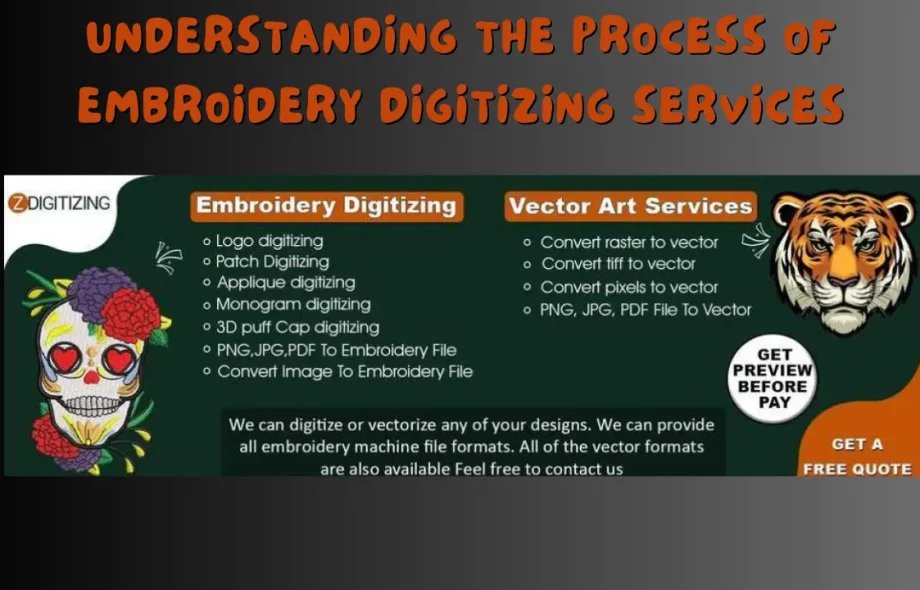 UNDERSTANDING THE PROCESS OF EMBROIDERY DIGITIZING SERVICES

ZDIGITIZING

Embroidery Digitizing

○ Logo digitizing
○ Patch Digitizing
○ Applique digitizing
○ Monogram digitizing
○ 3D puff Cap digitizing
○ PNG,JPG,PDF To Embroidery File
○ Convert Image To Embroidery File

Vector Art Services

○ Convert raster to vector
○ Convert tiff to vector
○ Convert pixels to vector
○ PNG, JPG, PDF File To Vector

GET PREVIEW BEFORE PAY

We can digitize or vectorize any of your designs. We can provide all embroidery machine file formats. All of the vector formats are also available Feel free to contact us

GET A FREE QUOTE